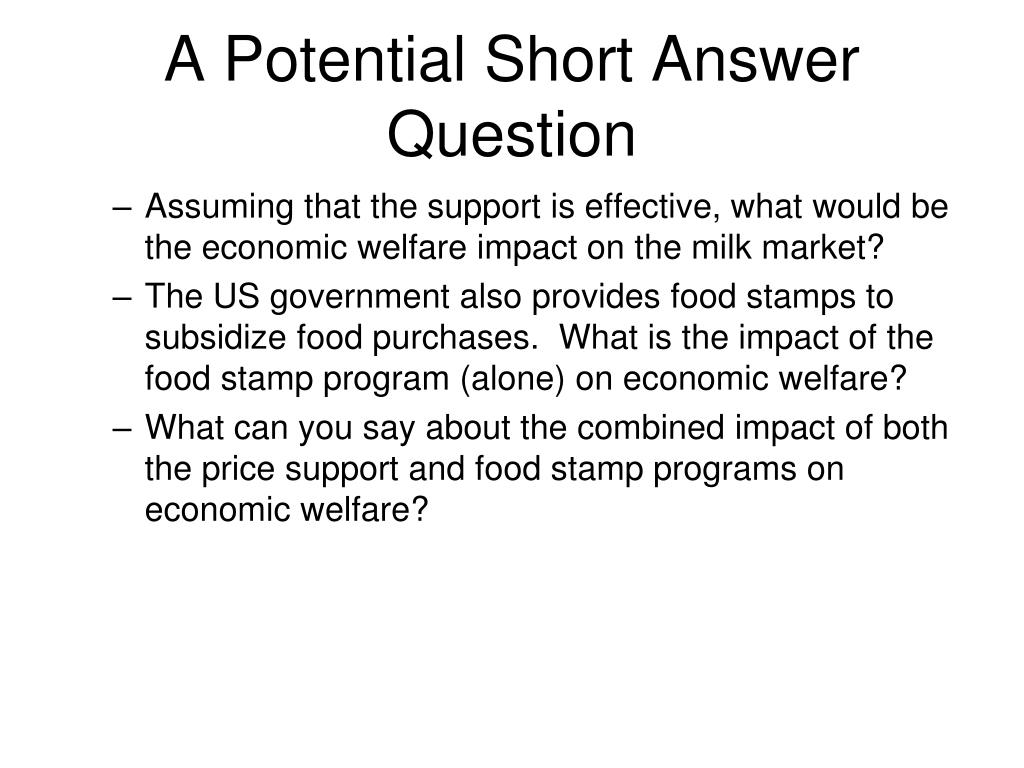 A Potential Short Answer Question

– Assuming that the support is effective, what would be the economic welfare impact on the milk market?

– The US government also provides food stamps to subsidize food purchases.  What is the impact of the food stamp program (alone) on economic welfare?

– What can you say about the combined impact of both the price support and food stamp programs on economic welfare?